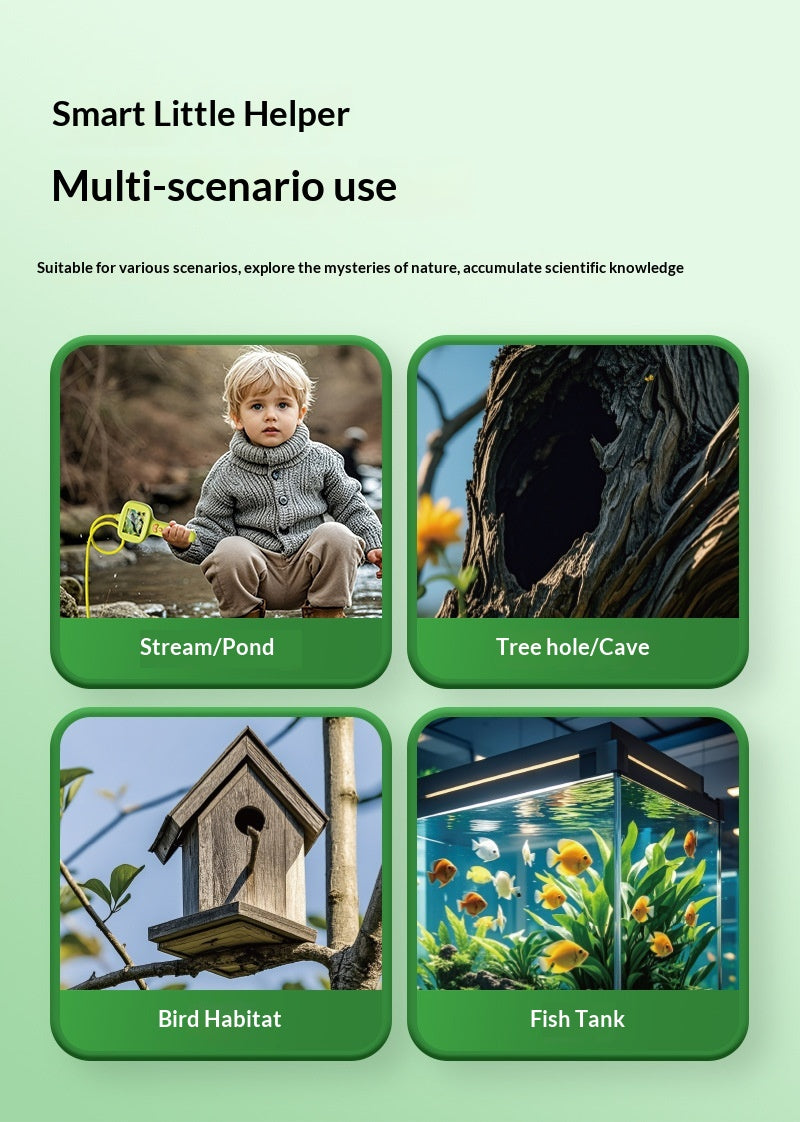 Smart Little Helper

Multi-scenario use

Suitable for various scenarios, explore the mysteries of nature, accumulate scientific knowledge

Stream/Pond

Tree hole/Cave

Bird Habitat

Fish Tank